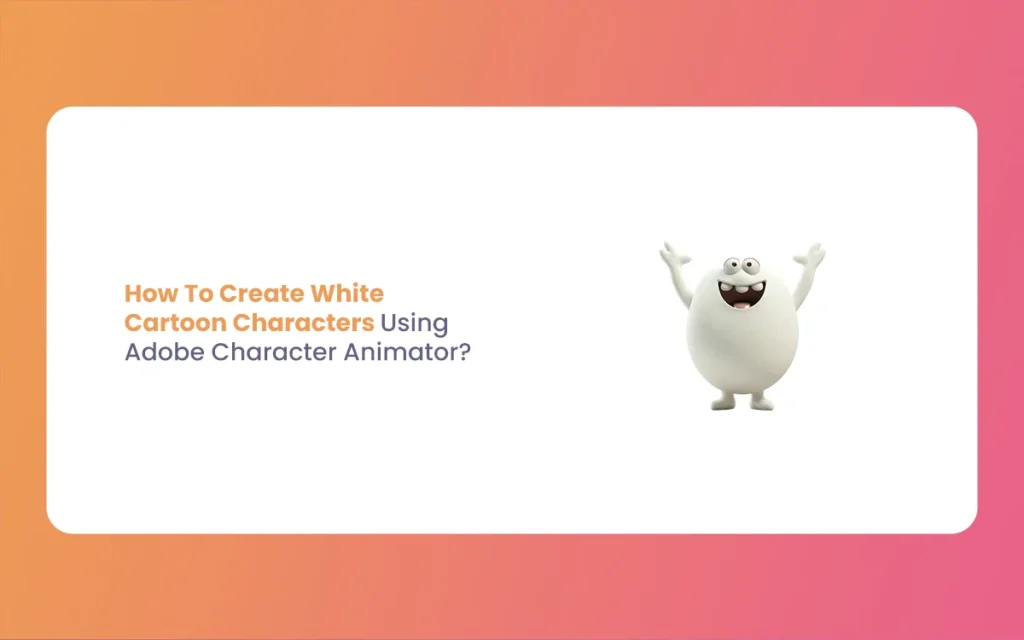 How To Create White Cartoon Characters Using Adobe Character Animator?